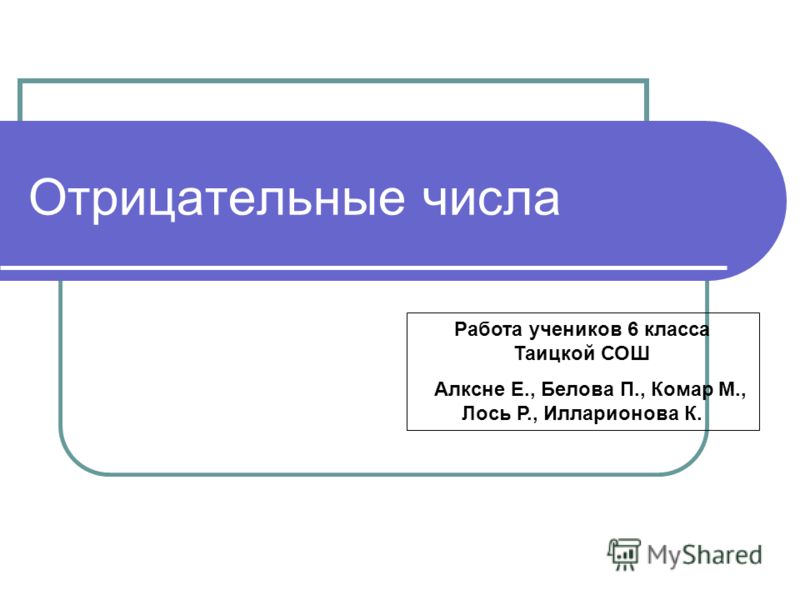 Отрицательные числа

Работа учеников 6 класса
Таицкой СОШ

Алксне Е., Белова П., Комар М.,
Лось Р., Илларионова К.

MyShared